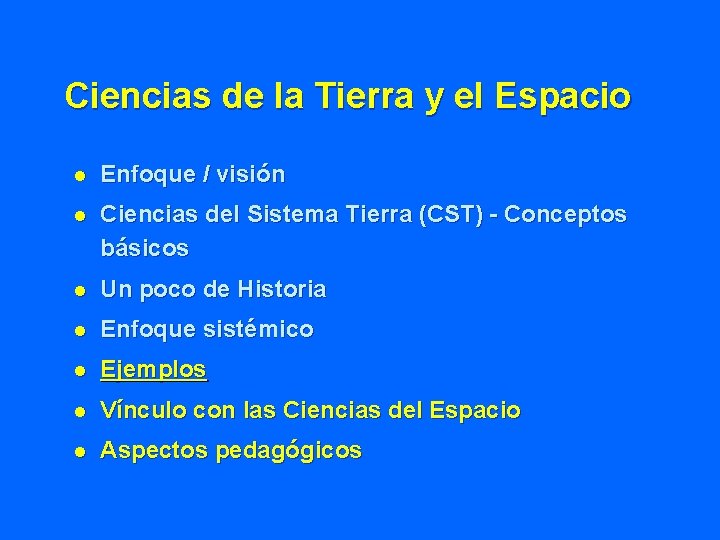 Ciencias de la Tierra y el Espacio

- Enfoque / visión
- Ciencias del Sistema Tierra (CST) - Conceptos básicos
- Un poco de Historia
- Enfoque sistémico
- Ejemplos
- Vínculo con las Ciencias del Espacio
- Aspectos pedagógicos